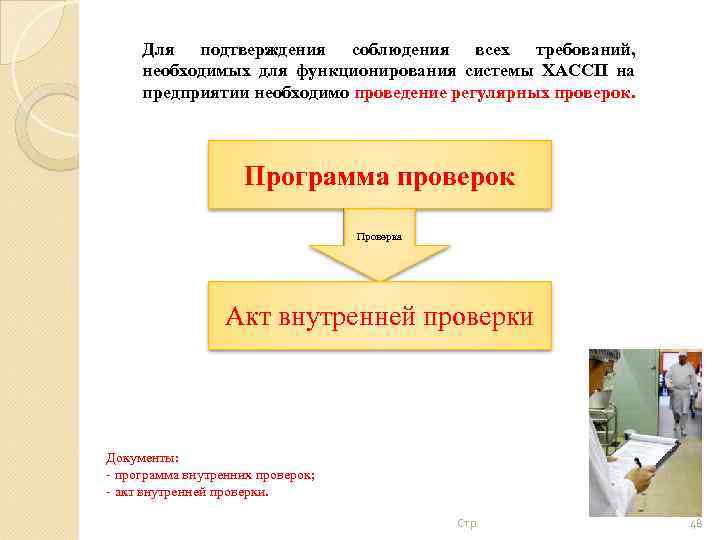 Для подтверждения соблюдения всех требований, необходимых для функционирования системы ХАССП на предприятии необходимо проведение регулярных проверок.

Программа проверок

Проверка

Акт внутренней проверки

Документы:
- программа внутренних проверок;
- акт внутренней проверки.

Стр.

48